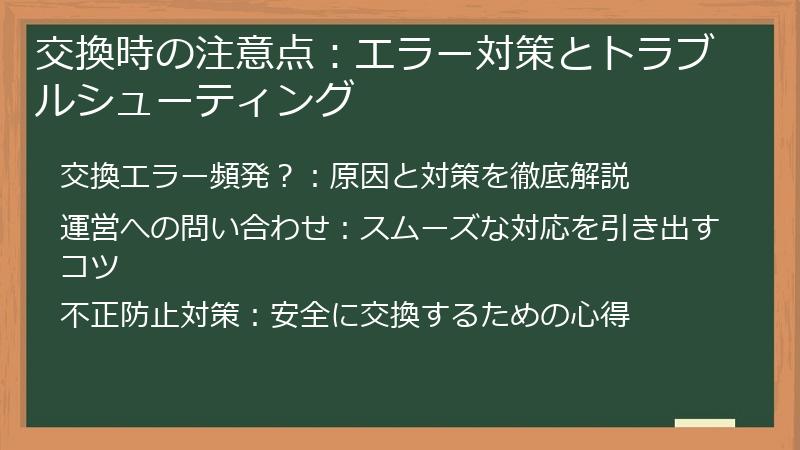 交換時の注意点：エラー対策とトラブルシューティング

交換エラー頻発？：原因と対策を徹底解説

運営への問い合わせ：スムーズな対応を引き出すコツ

不正防止対策：安全に交換するための心得